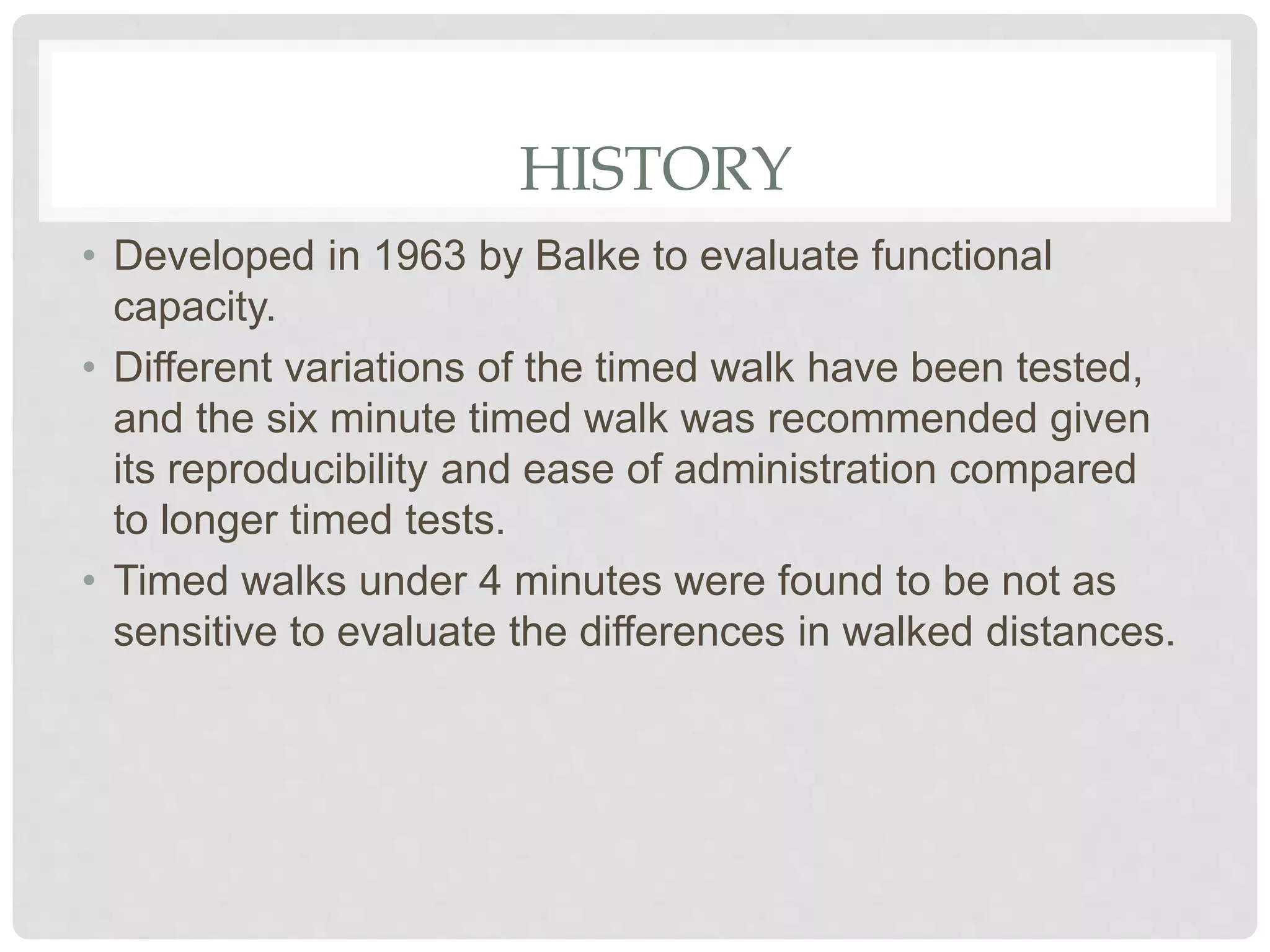 HISTORY

• Developed in 1963 by Balke to evaluate functional capacity.

• Different variations of the timed walk have been tested, and the six minute timed walk was recommended given its reproducibility and ease of administration compared to longer timed tests.

• Timed walks under 4 minutes were found to be not as sensitive to evaluate the differences in walked distances.